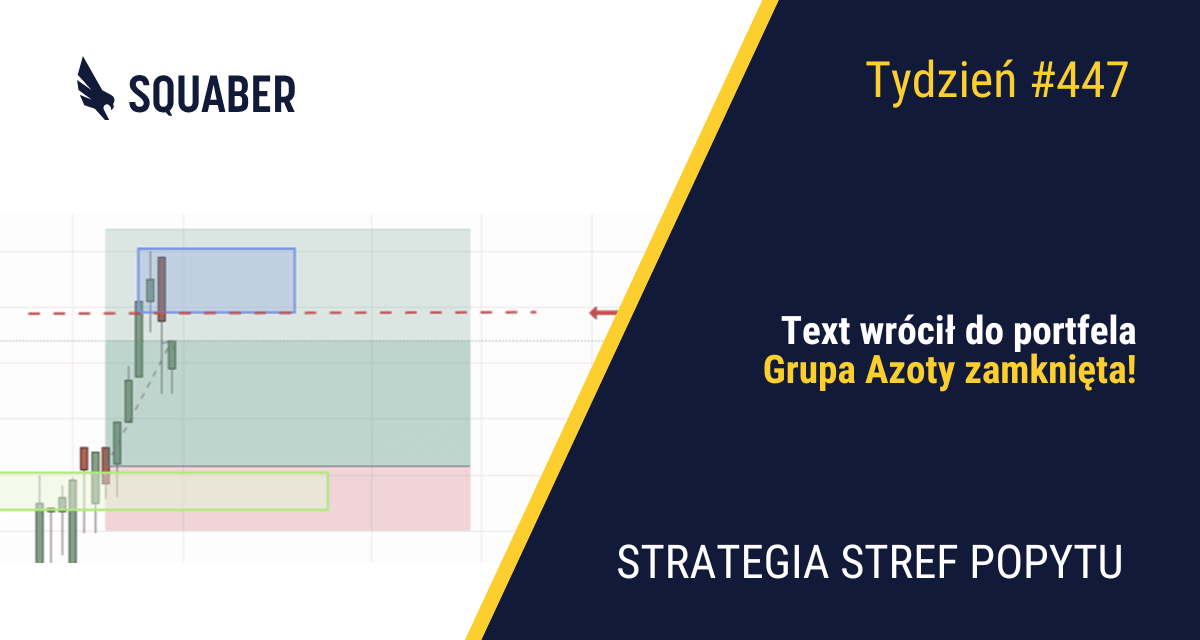 SQUABER

Tydzień #447

Text wrócił do portfela
Grupa Azoty zamknięta!

STRATEGIA STREF POPYTU